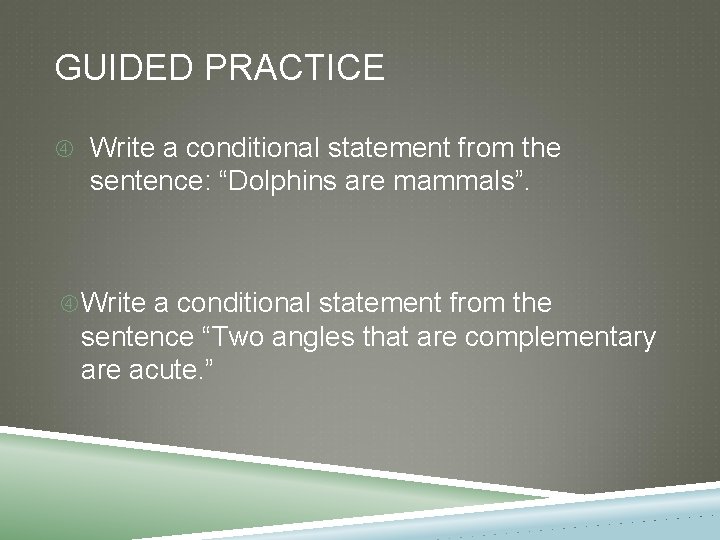 GUIDED PRACTICE

④ Write a conditional statement from the sentence: “Dolphins are mammals”.

④ Write a conditional statement from the sentence “Two angles that are complementary are acute.”